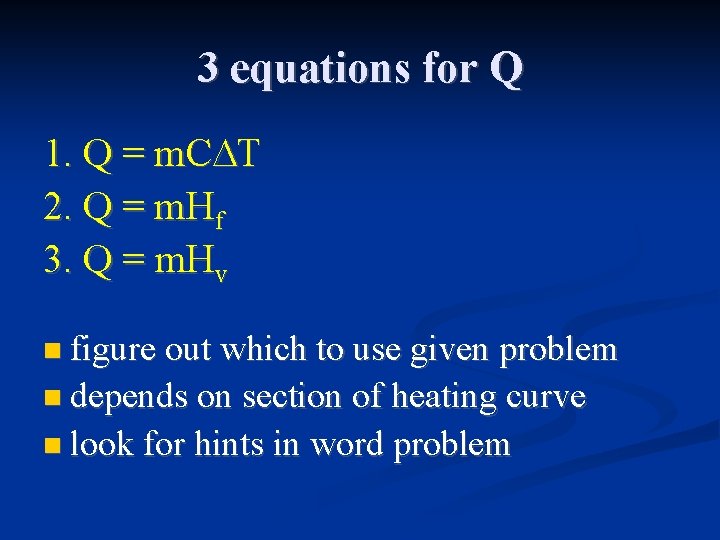 3 equations for Q

1. $Q = mC\Delta T$
2. $Q = mH_f$
3. $Q = mH_v$

- figure out which to use given problem
- depends on section of heating curve
- look for hints in word problem